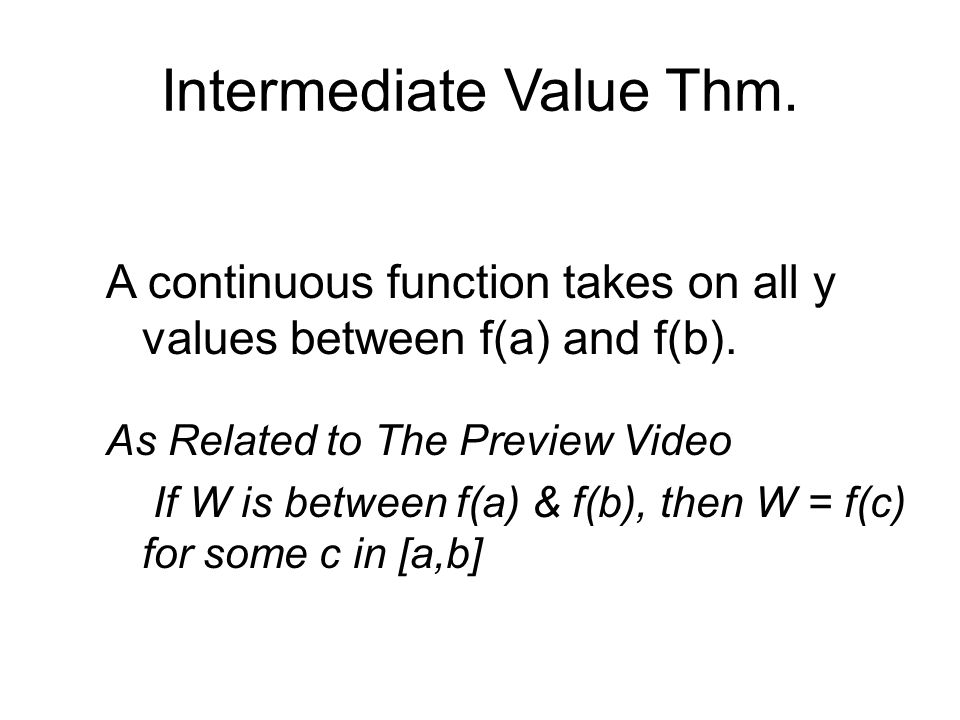 Intermediate Value Thm.

A continuous function takes on all y values between f(a) and f(b).

As Related to The Preview Video

If W is between f(a) & f(b), then W = f(c) for some c in [a,b]